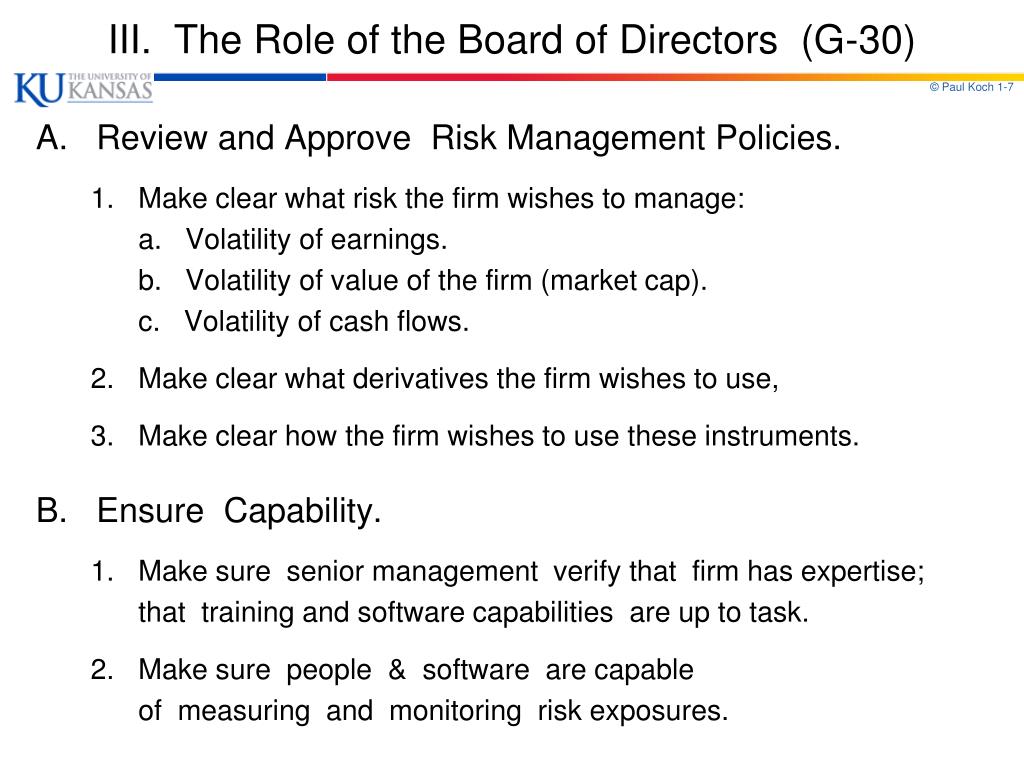 III. The Role of the Board of Directors (G-30)

KU THE UNIVERSITY OF KANSAS

© Paul Koch 1-7

A. Review and Approve Risk Management Policies.

1. Make clear what risk the firm wishes to manage:

a. Volatility of earnings.

b. Volatility of value of the firm (market cap).

c. Volatility of cash flows.

2. Make clear what derivatives the firm wishes to use,

3. Make clear how the firm wishes to use these instruments.

B. Ensure Capability.

1. Make sure senior management verify that firm has expertise; that training and software capabilities are up to task.

2. Make sure people & software are capable of measuring and monitoring risk exposures.